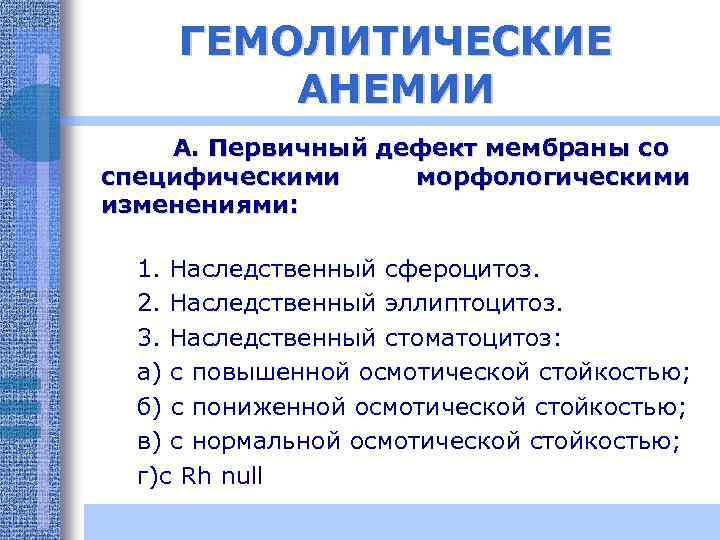 ГЕМОЛИТИЧЕСКИЕ АНЕМИИ

А. Первичный дефект мембраны со специфическими морфологическими изменениями:

1. Наследственный сфероцитоз.
2. Наследственный эллиптоцитоз.
3. Наследственный стоматоцитоз:
а) с повышенной осмотической стойкостью;
б) с пониженной осмотической стойкостью;
в) с нормальной осмотической стойкостью;
г)с Rh null